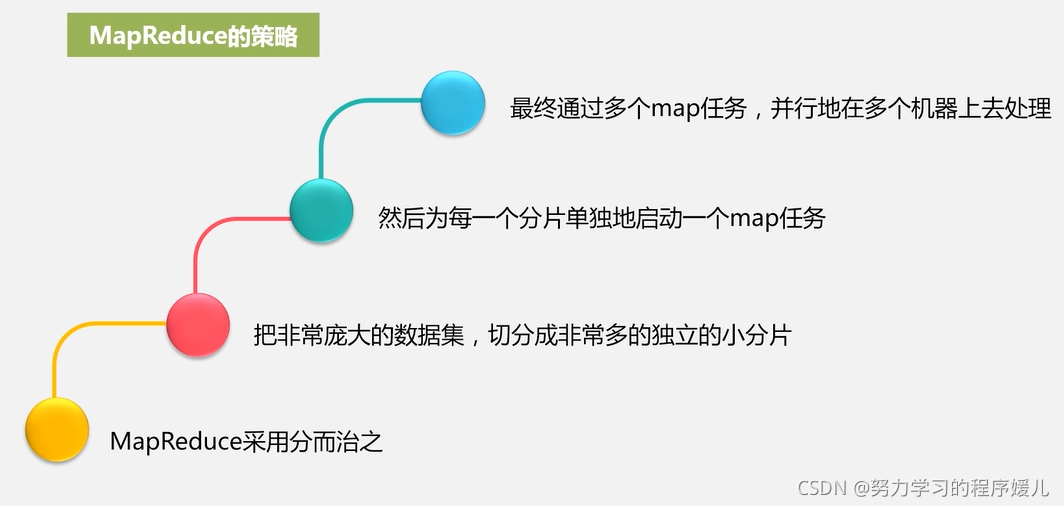 MapReduce的策略

最终通过多个map任务，并行地在多个机器上去处理

然后为每一个分片单独地启动一个map任务

把非常庞大的数据集，切分成非常多的独立的小分片

MapReduce采用分而治之

CSDN @努力学习的程序媛儿